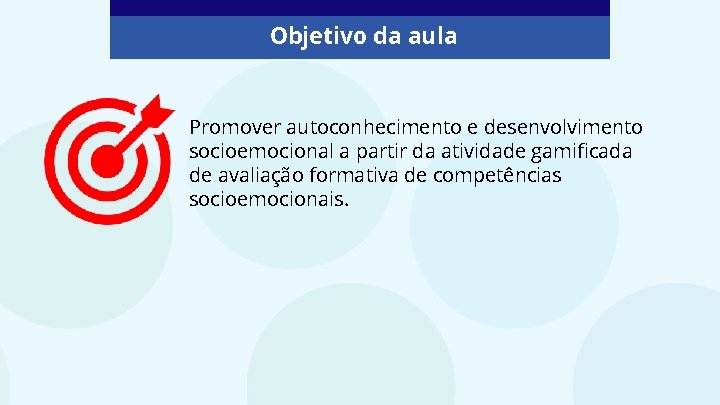 Objetivo da aula

Promover autoconhecimento e desenvolvimento socioemocional a partir da atividade gamificada de avaliação formativa de competências socioemocionais.